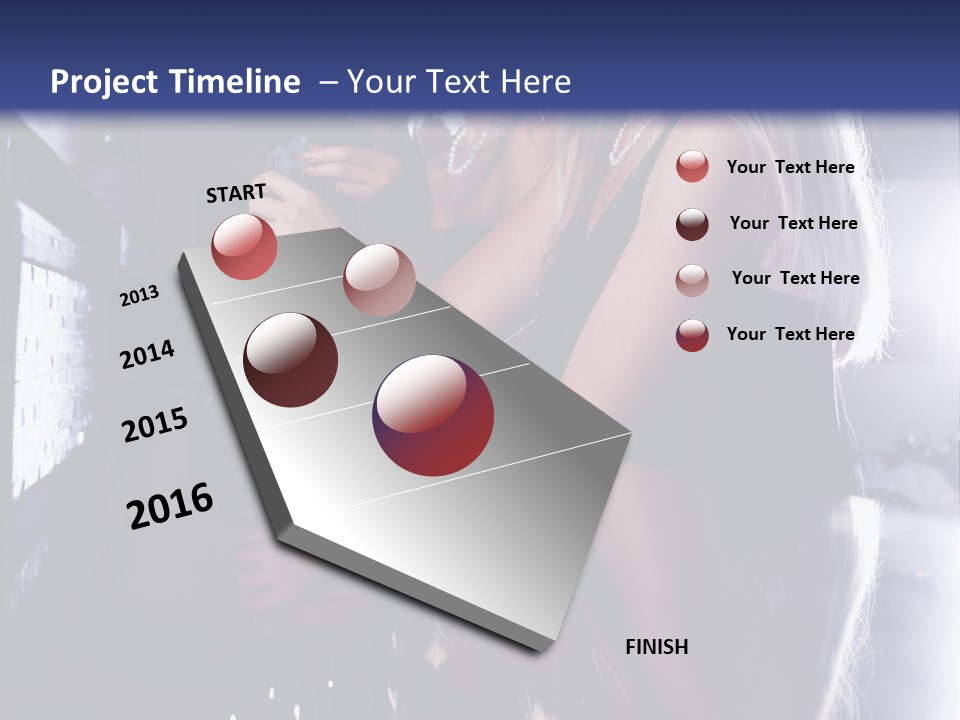 Project Timeline – Your Text Here

START

2013

2014

2015

2016

FINISH

Your Text Here

Your Text Here

Your Text Here

Your Text Here